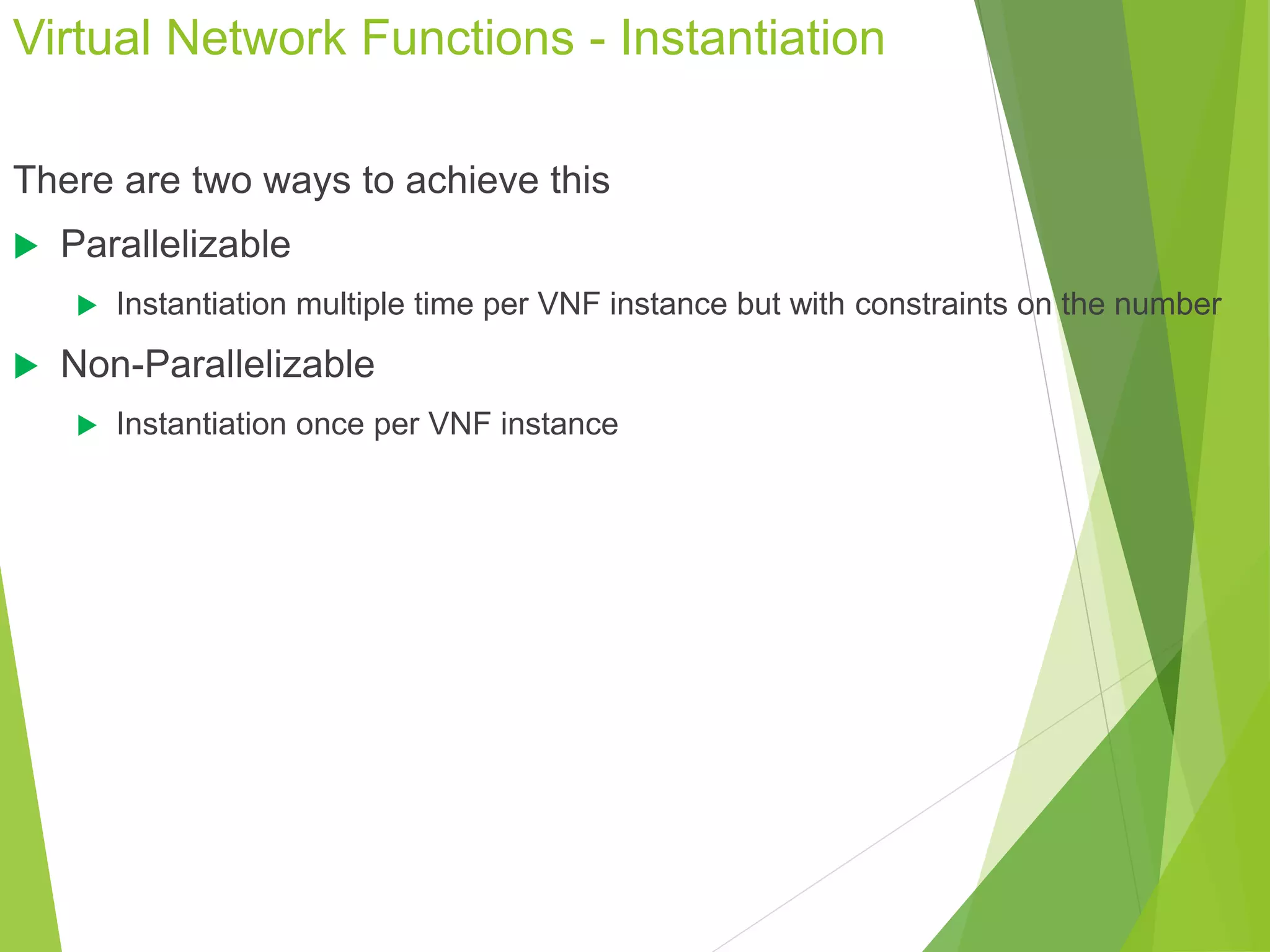 Virtual Network Functions - Instantiation

There are two ways to achieve this

Parallelizable

Instantiation multiple time per VNF instance but with constraints on the number

Non-Parallelizable

Instantiation once per VNF instance